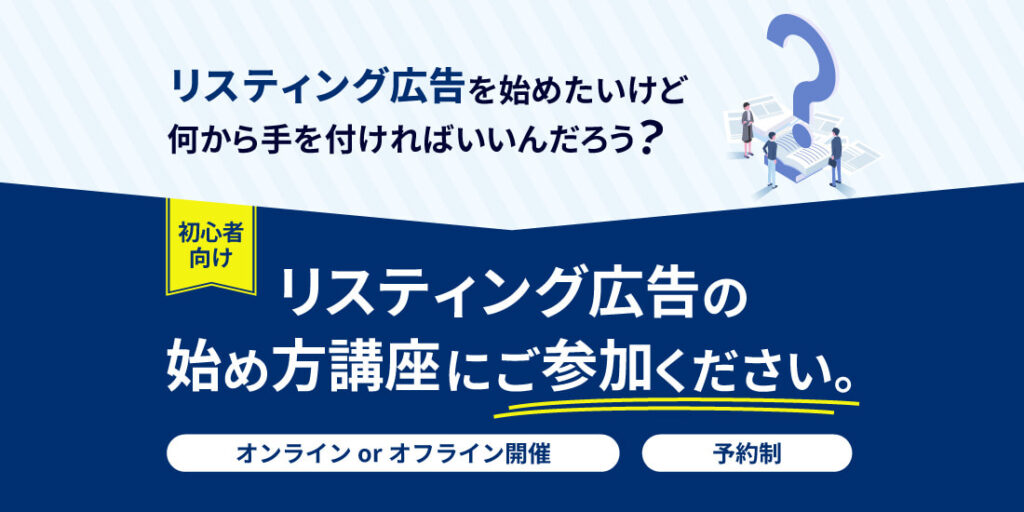 リスティング広告を始めたいけど
何から手を付ければいいんだろう？

初心者向け

リスティング広告の
始め方講座にご参加ください。

オンライン or オフライン開催

予約制